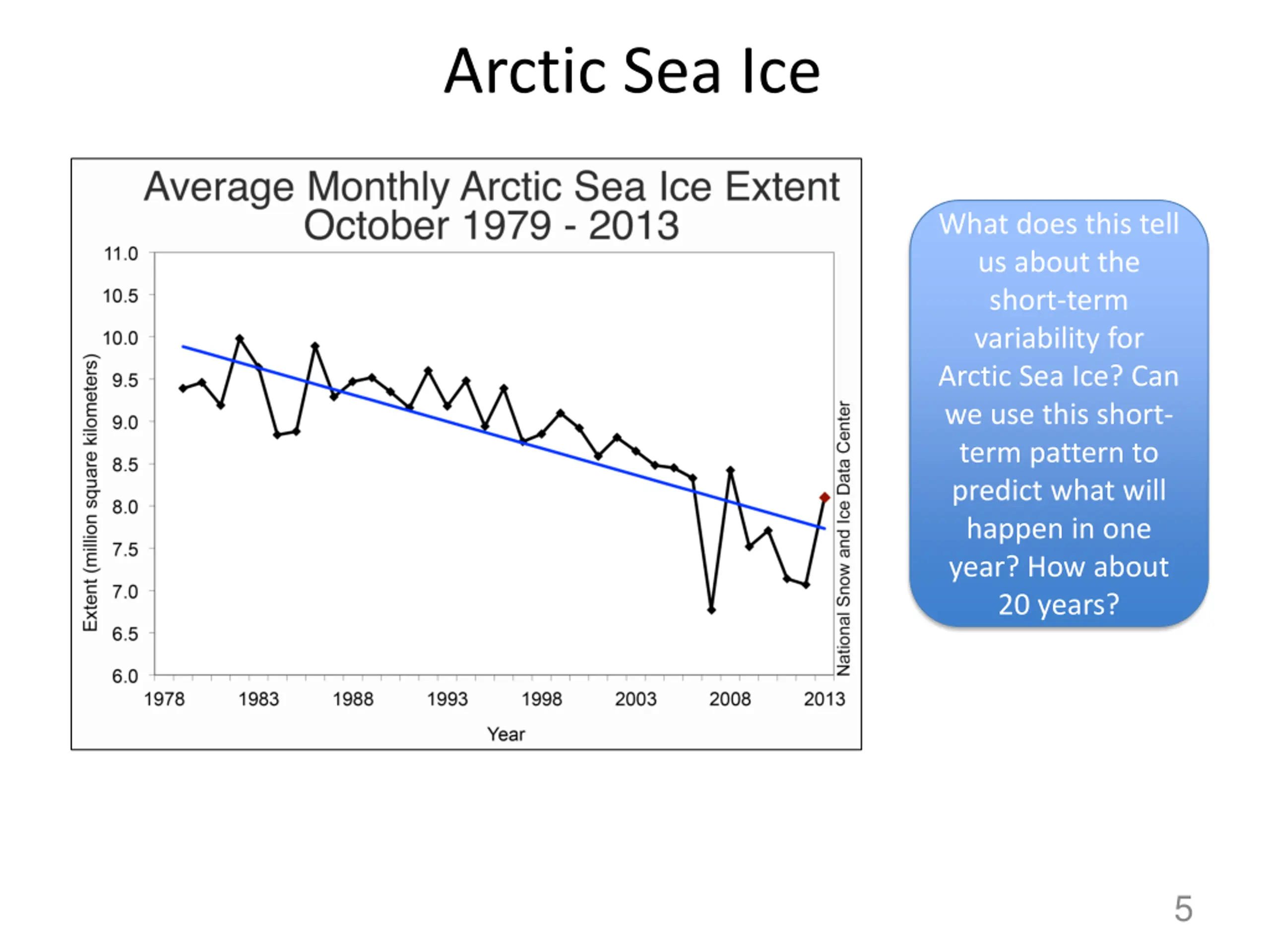 Arctic Sea Ice

Average Monthly Arctic Sea Ice Extent
October 1979 - 2013

Extent (million square kilometers)

11.0
10.5
10.0
9.5
9.0
8.5
8.0
7.5
7.0
6.5
6.0

1978 1983 1988 1993 1998 2003 2008 2013

Year

National Snow and Ice Data Center

What does this tell us about the short-term variability for Arctic Sea Ice? Can we use this short-term pattern to predict what will happen in one year? How about 20 years?

5